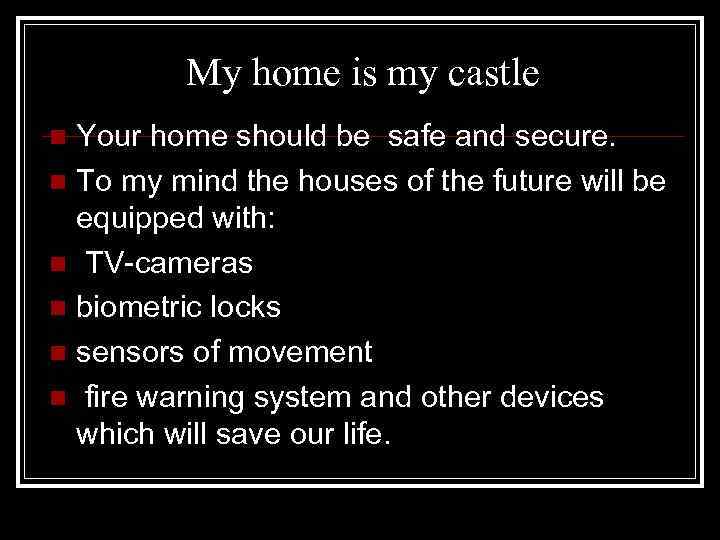 My home is my castle

Your home should be  safe and secure.

To my mind the houses of the future will be equipped with:

 TV-cameras

biometric locks

sensors of movement

 fire warning system and other devices which will save our life.